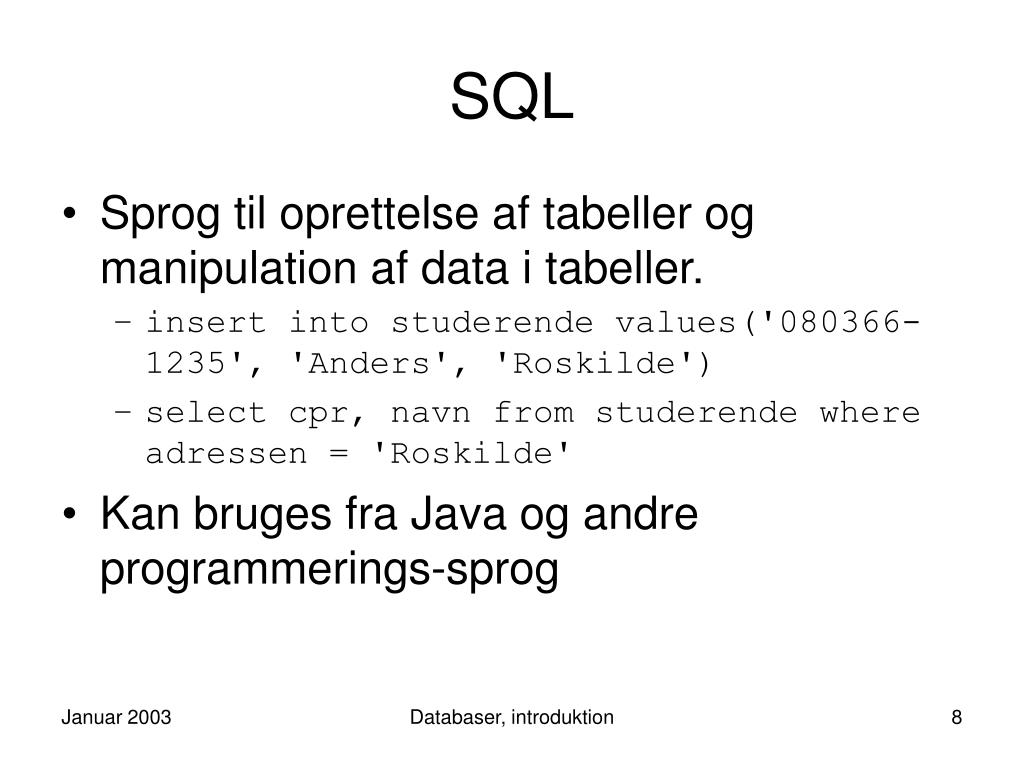 SQL

• Sprog til oprettelse af tabeller og manipulation af data i tabeller.
– insert into studerende values('080366-1235', 'Anders', 'Roskilde')
– select cpr, navn from studerende where adressen = 'Roskilde'

• Kan bruges fra Java og andre programmerings-sprog

Januar 2003
Databaser, introduktion
8